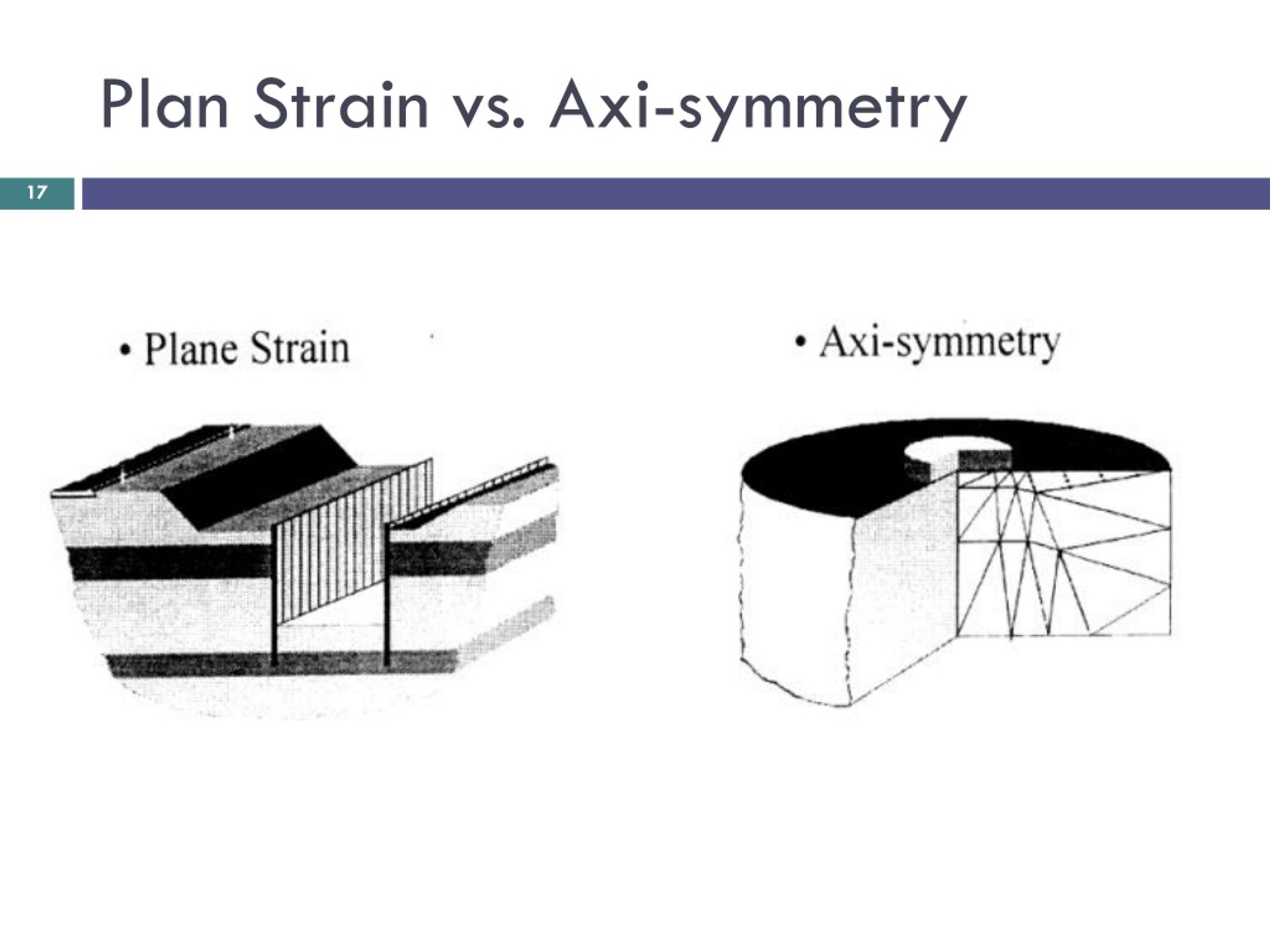 Plan Strain vs. Axi-symmetry

17

• Plane Strain

• Axi-symmetry